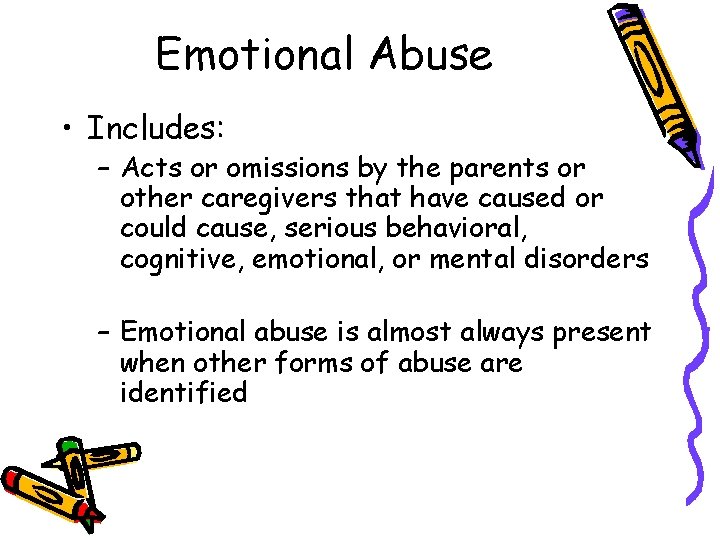 Emotional Abuse

• Includes:
– Acts or omissions by the parents or other caregivers that have caused or could cause, serious behavioral, cognitive, emotional, or mental disorders

– Emotional abuse is almost always present when other forms of abuse are identified